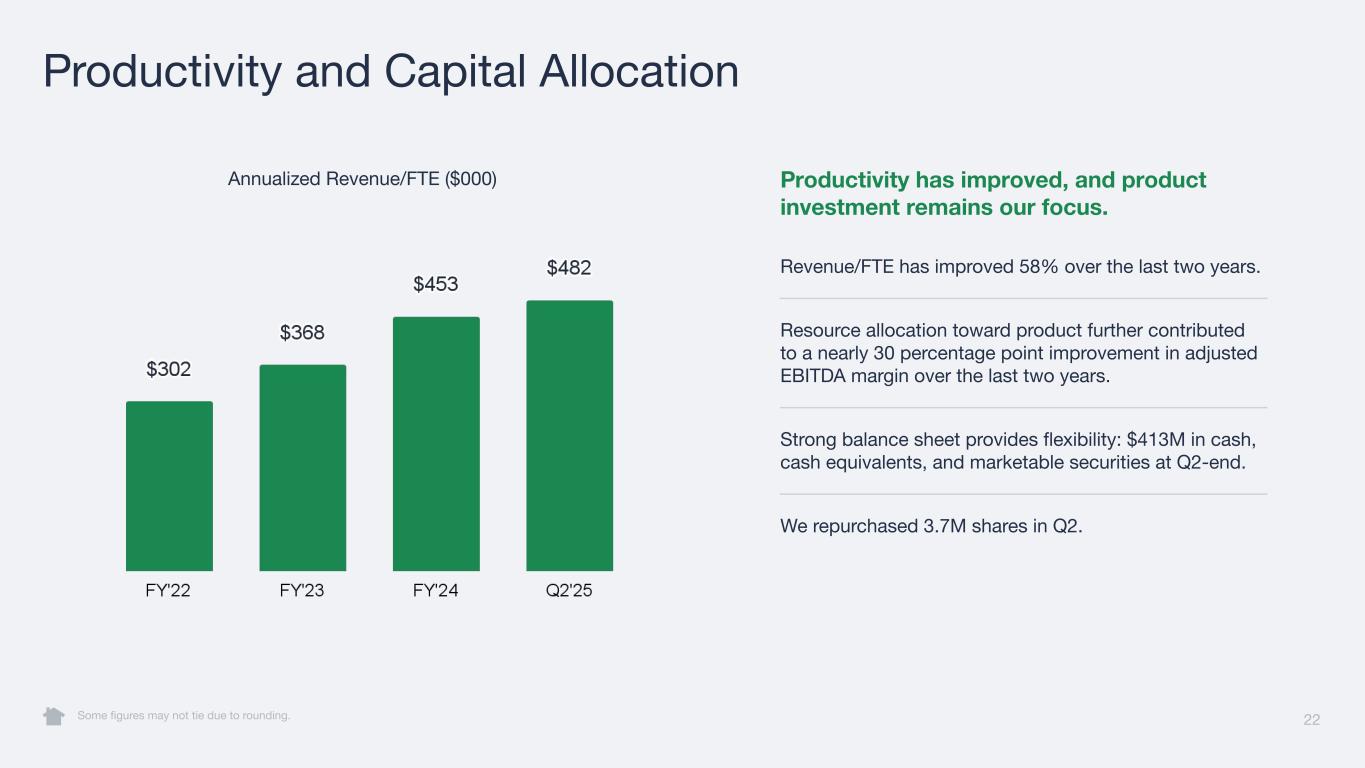 Productivity and Capital Allocation

Annualized Revenue/FTE ($000)

$302
$368
$453
$482

FY'22
FY'23
FY'24
Q2'25

Productivity has improved, and product investment remains our focus.

Revenue/FTE has improved 58% over the last two years.

Resource allocation toward product further contributed to a nearly 30 percentage point improvement in adjusted EBITDA margin over the last two years.

Strong balance sheet provides flexibility: $413M in cash, cash equivalents, and marketable securities at Q2-end.

We repurchased 3.7M shares in Q2.

Some figures may not tie due to rounding.

22